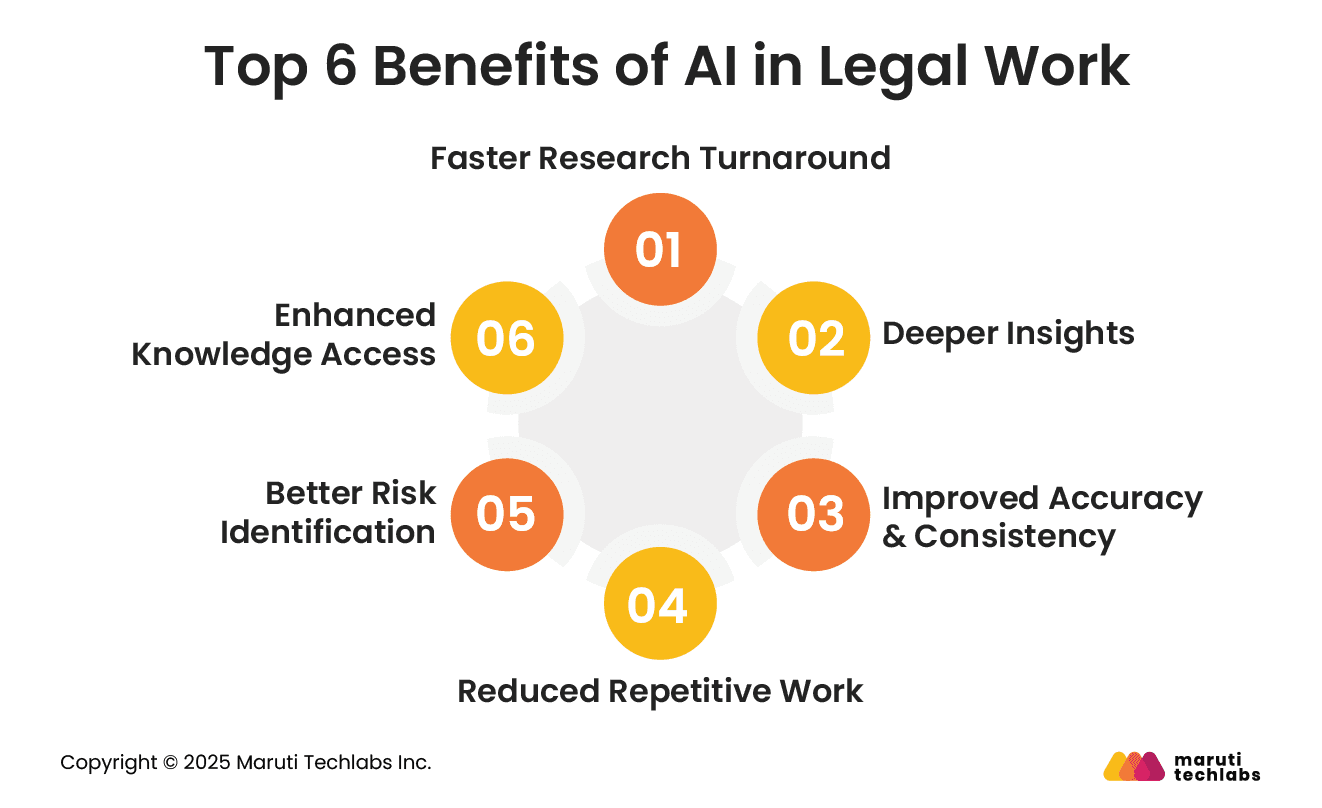 Top 6 Benefits of AI in Legal Work

Faster Research Turnaround

01

02

Deeper Insights

03

Improved Accuracy & Consistency

04

Reduced Repetitive Work

05

Better Risk Identification

06

Enhanced Knowledge Access

Copyright © 2025 Maruti Techlabs Inc.

maruti techlabs